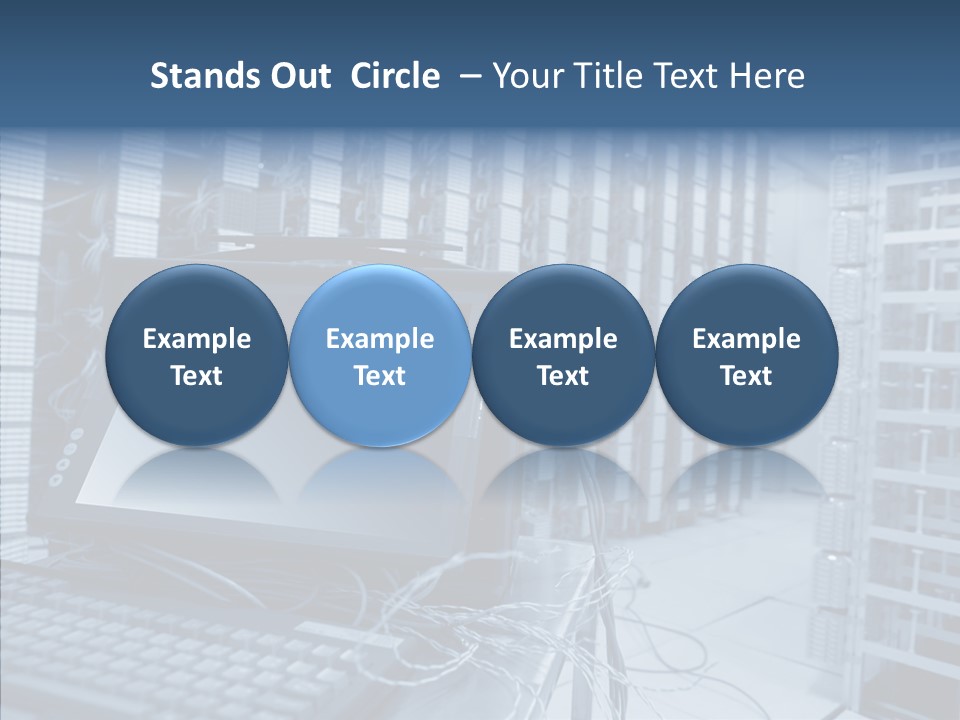 Stands Out Circle – Your Title Text Here

Example Text

Example Text

Example Text

Example Text